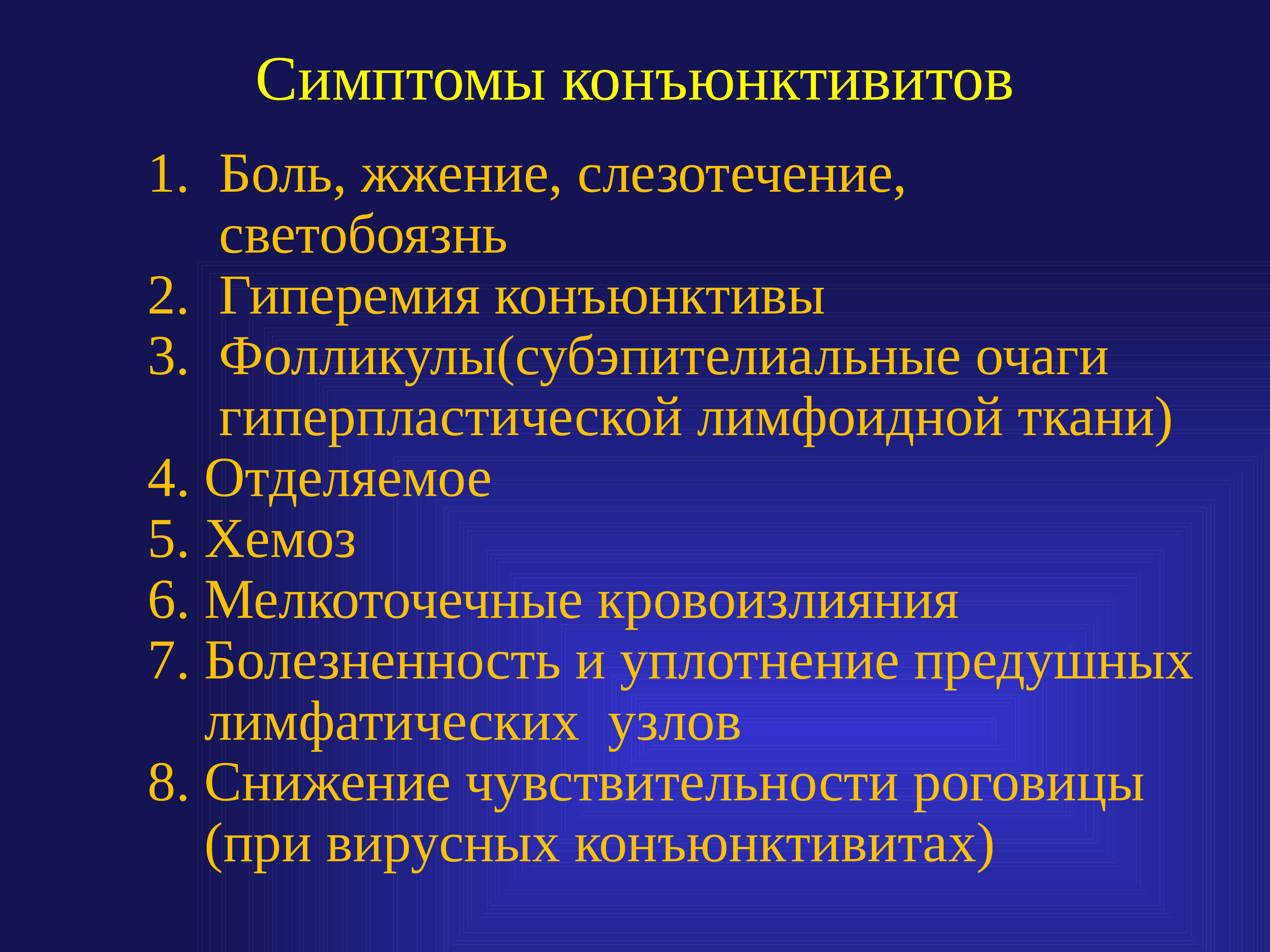 Симптомы конъюнктивитов

1. Боль, жжение, слезотечение, светобоязнь
2. Гиперемия конъюнктивы
3. Фолликулы(субэпителиальные очаги гиперпластической лимфоидной ткани)
4. Отделяемое
5. Хемоз
6. Мелкоточечные кровоизлияния
7. Болезненность и уплотнение предушных лимфатических узлов
8. Снижение чувствительности роговицы (при вирусных конъюнктивитах)